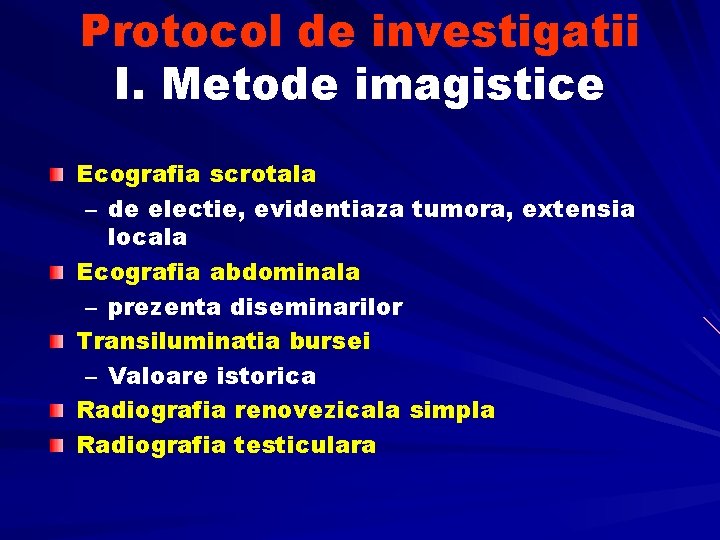 Protocol de investigatii
I. Metode imagistice

Ecografia scrotala
– de electie, evidentiaza tumora, extensia locala
Ecografia abdominala
– prezenta diseminarilor
Transiluminatia bursei
– Valoare istorica
Radiografia renovezicala simpla
Radiografia testiculara